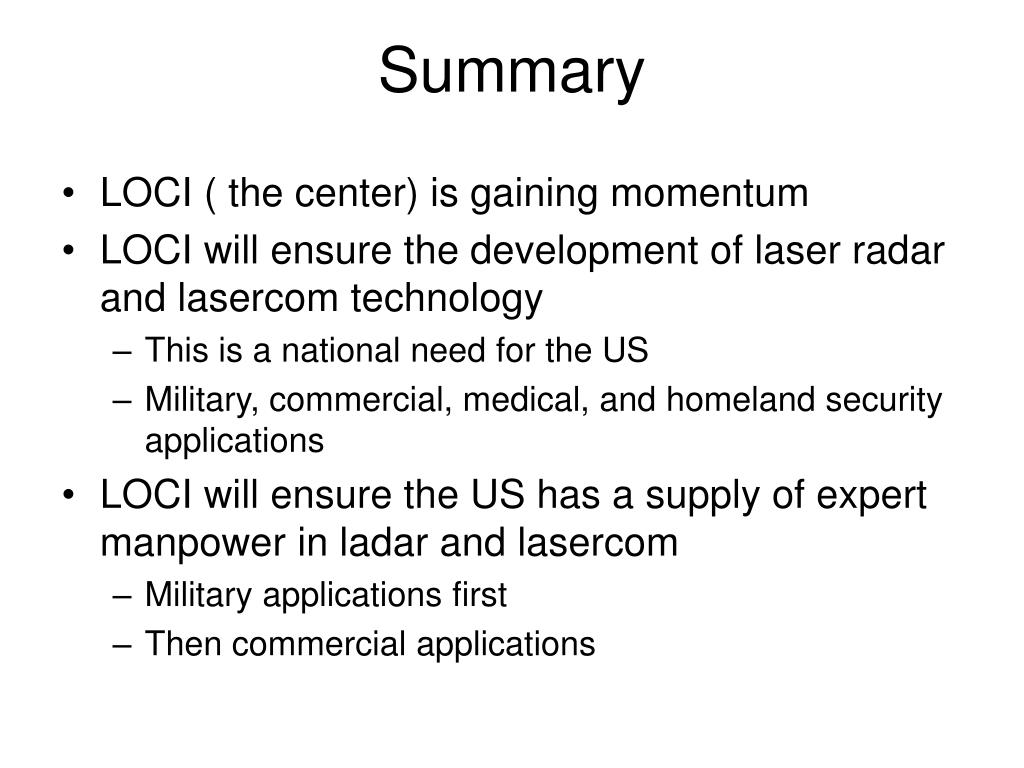 Summary

• LOCI ( the center) is gaining momentum
• LOCI will ensure the development of laser radar and lasercom technology
– This is a national need for the US
– Military, commercial, medical, and homeland security applications
• LOCI will ensure the US has a supply of expert manpower in ladar and lasercom
– Military applications first
– Then commercial applications